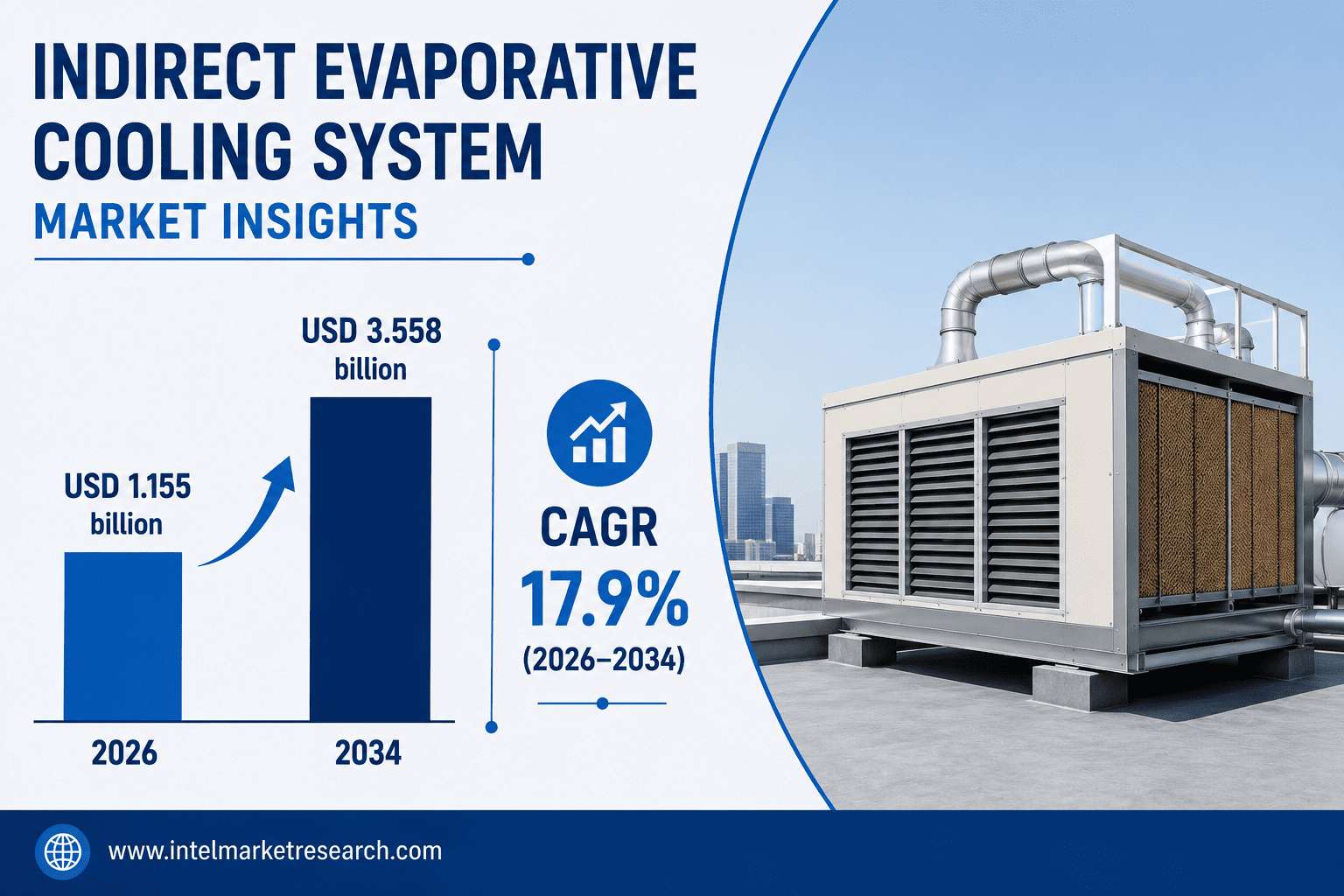 INDIRECT EVAPORATIVE COOLING SYSTEM
MARKET INSIGHTS

USD 1.155 billion

USD 3.558 billion

2026

2034

CAGR
17.9%
(2026–2034)

www.intelmarketresearch.com